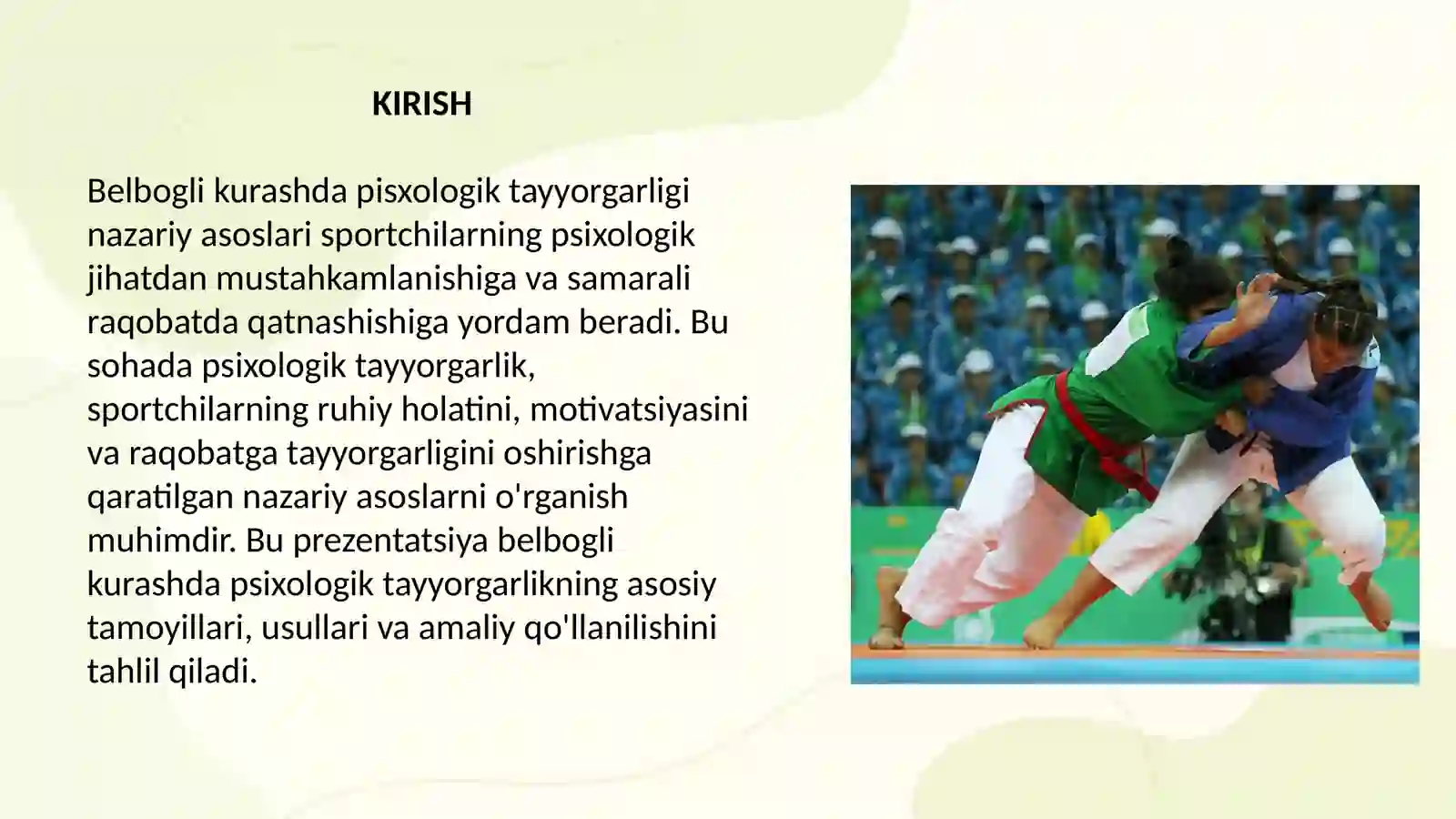 KIRISH

Belbogli kurashda pisxologik tayyorgarligi nazariy asoslari sportchilarning psixologik jihatdan mustahkamlanishiga va samarali raqobatda qatnashishiga yordam beradi. Bu sohada psixologik tayyorgarlik, sportchilarning ruhiy holatini, motivatsiyasini va raqobatga tayyorgarligini oshirishga qaratilgan nazariy asoslarni o'rganish muhimdir. Bu prezentatsiya belbogli kurashda psixologik tayyorgarlikning asosiy tamoyillari, usullari va amaliy qo'llanilishini tahlil qiladi.